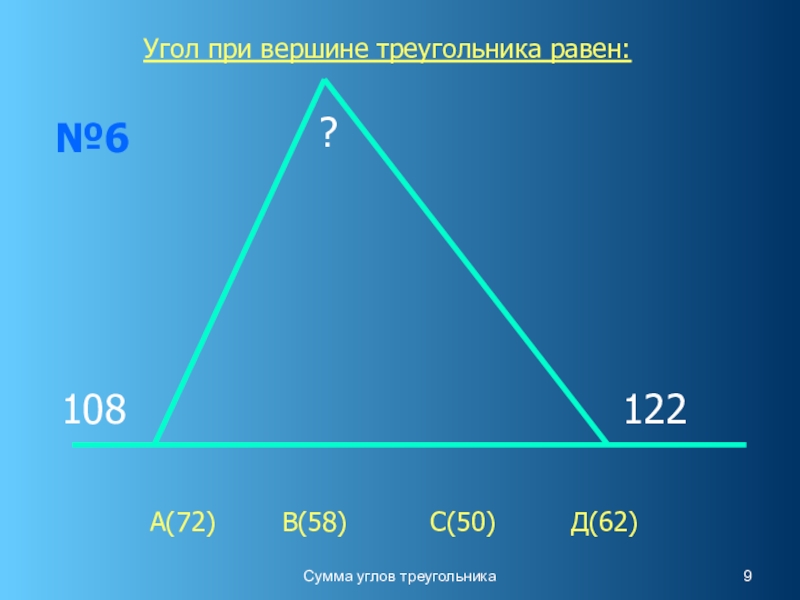 Угол при вершине треугольника равен:

№6

?

108

122

А(72) В(58) С(50) Д(62)

Сумма углов треугольника

9